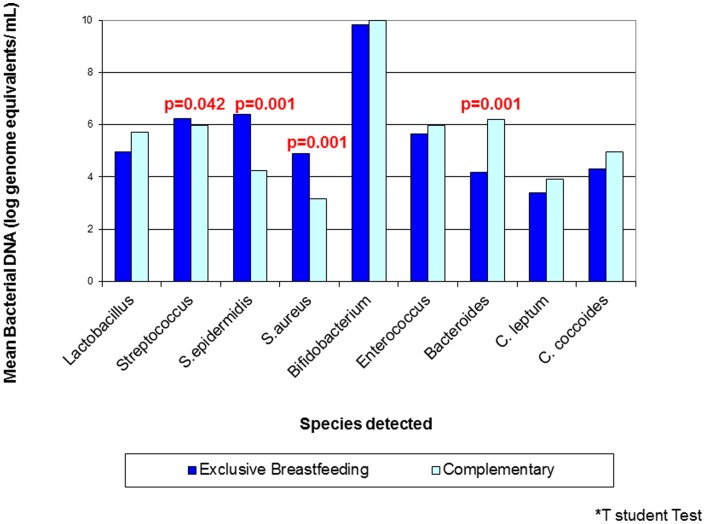 Mean Bacterial DNA (log genome equivalents/ mL)

10
8
6
4
2
0

p=0.042
p=0.001
p=0.001
p=0.001

Lactobacillus
Streptococcus
S.epidermidis
S.aureus
Bifidobacterium
Enterococcus
Bacteroides
C. leptum
C. coccoides

Species detected

Exclusive Breastfeeding
Complementary

*T student Test